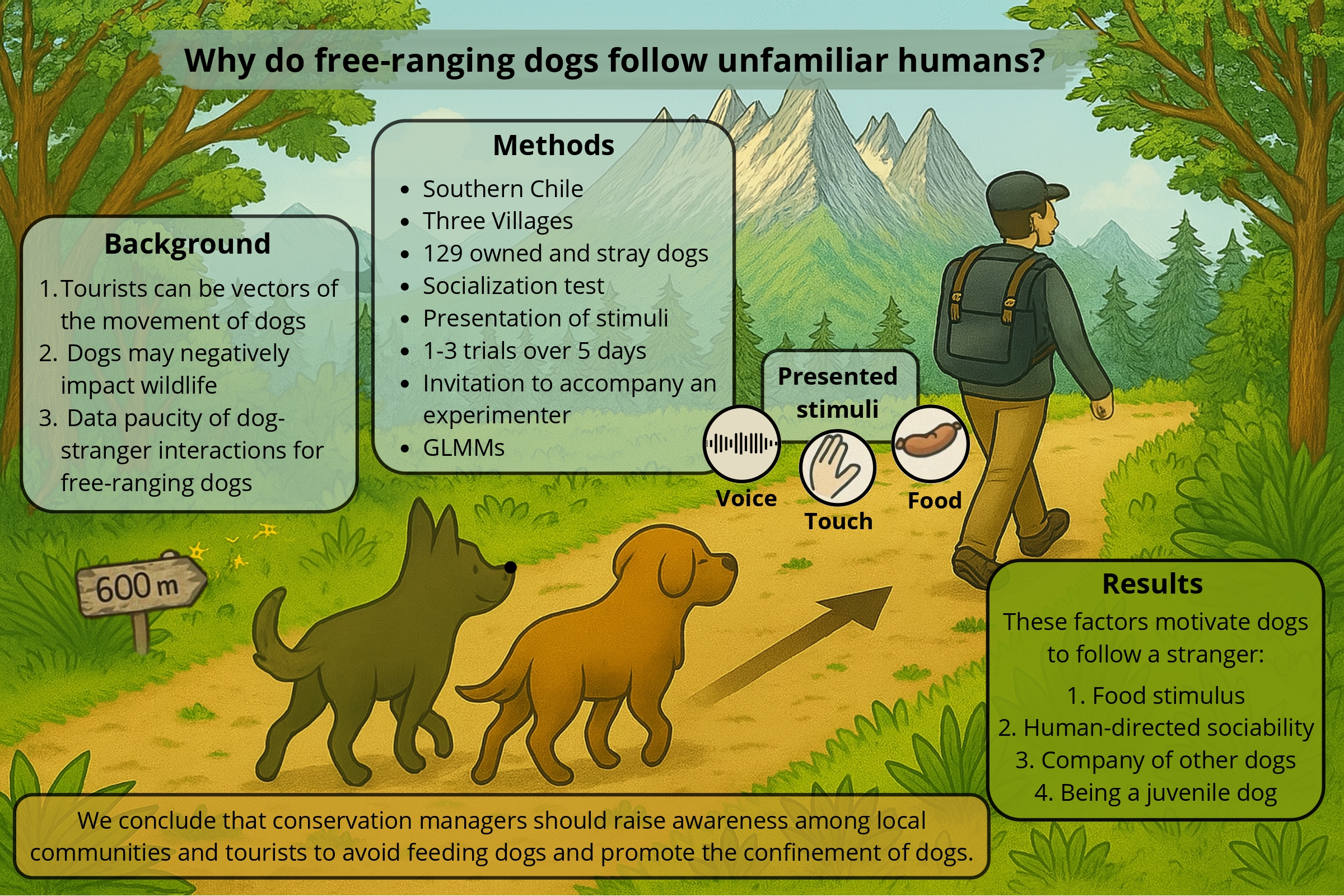 Why do free-ranging dogs follow unfamiliar humans?

Background
1. Tourists can be vectors of the movement of dogs
2. Dogs may negatively impact wildlife
3. Data paucity of dog-stranger interactions for free-ranging dogs

Methods
- Southern Chile
- Three Villages
- 129 owned and stray dogs
- Socialization test
- Presentation of stimuli
- 1-3 trials over 5 days
- Invitation to accompany an experimenter
- GLMMs

Presented stimuli
Voice
Touch
Food

600 m

Results
These factors motivate dogs to follow a stranger:
1. Food stimulus
2. Human-directed sociability
3. Company of other dogs
4. Being a juvenile dog

We conclude that conservation managers should raise awareness among local communities and tourists to avoid feeding dogs and promote the confinement of dogs.